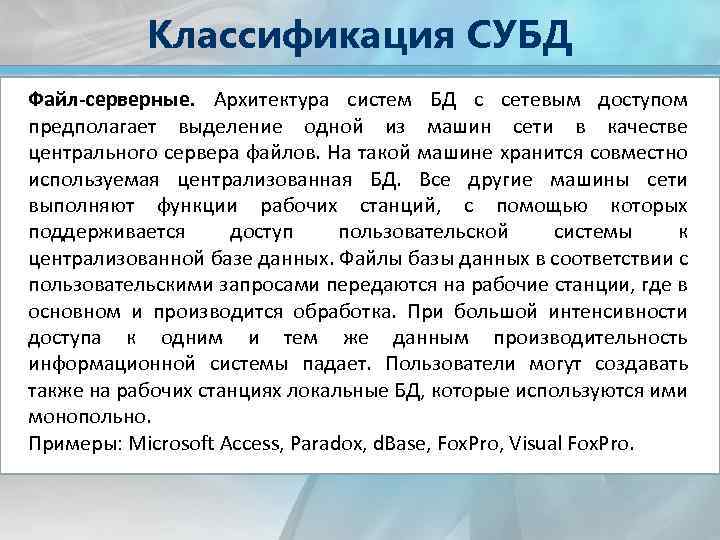 Классификация СУБД

Файл-серверные. Архитектура систем БД с сетевым доступом предполагает выделение одной из машин сети в качестве центрального сервера файлов. На такой машине хранится совместно используемая централизованная БД. Все другие машины сети выполняют функции рабочих станций, с помощью которых поддерживается доступ пользовательской системы к централизованной базе данных. Файлы базы данных в соответствии с пользовательскими запросами передаются на рабочие станции, где в основном и производится обработка. При большой интенсивности доступа к одним и тем же данным производительность информационной системы падает. Пользователи могут создавать также на рабочих станциях локальные БД, которые используются ими монопольно.
Примеры: Microsoft Access, Paradox, dBase, FoxPro, Visual FoxPro.